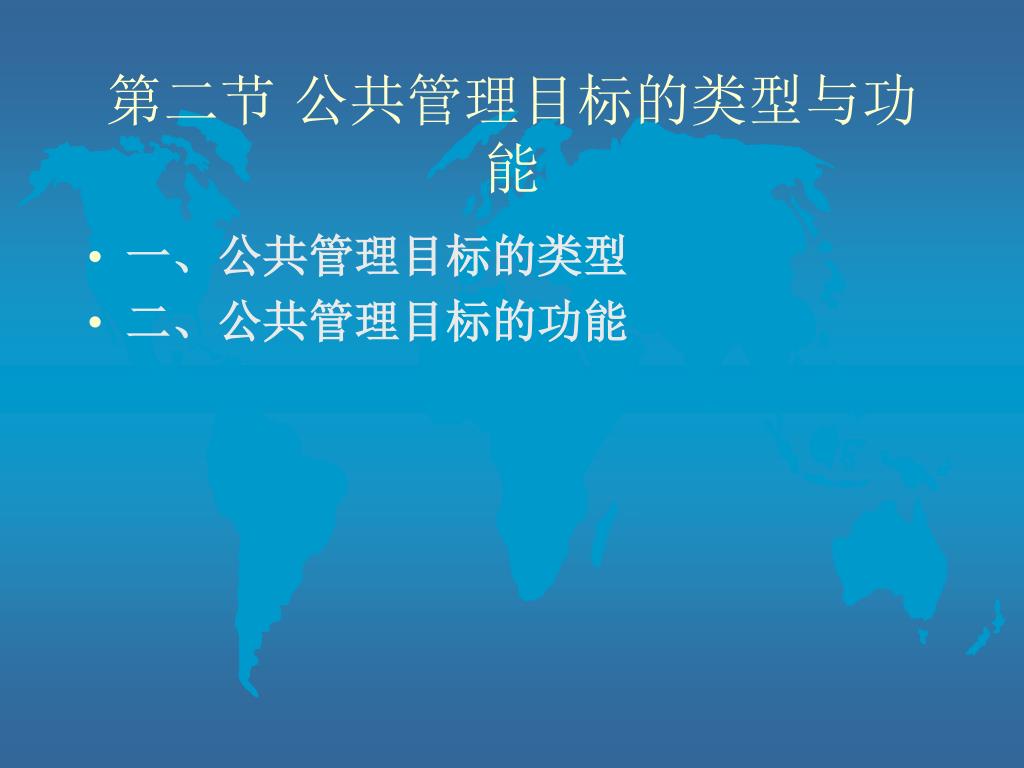 第二节 公共管理目标的类型与功能

• 一、公共管理目标的类型
• 二、公共管理目标的功能